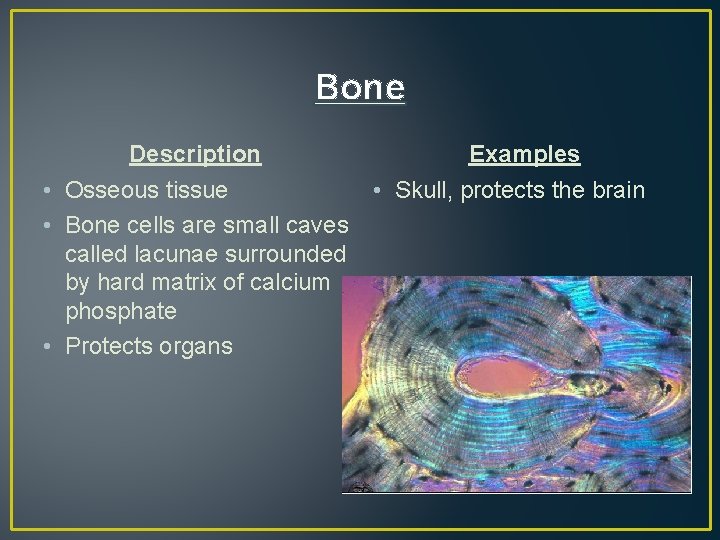 Bone

Description

• Osseous tissue
• Bone cells are small caves called lacunae surrounded by hard matrix of calcium phosphate
• Protects organs

Examples

• Skull, protects the brain